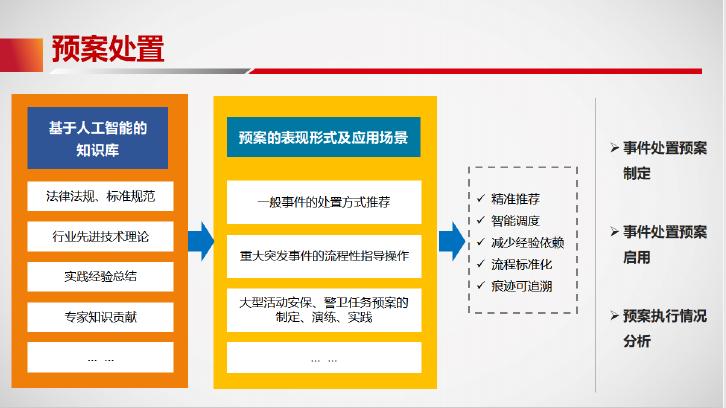 预案处置

基于人工智能的知识库

法律法规、标准规范

行业先进技术理论

实践经验总结

专家知识贡献

… …

预案的表现形式及应用场景

一般事件的处置方式推荐

重大突发事件的流程性指导操作

大型活动安保、警卫任务预案的制定、演练、实践

… …

✓ 精准推荐
✓ 智能调度
✓ 减少经验依赖
✓ 流程标准化
✓ 痕迹可追溯

➢ 事件处置预案制定

➢ 事件处置预案启用

➢ 预案执行情况分析